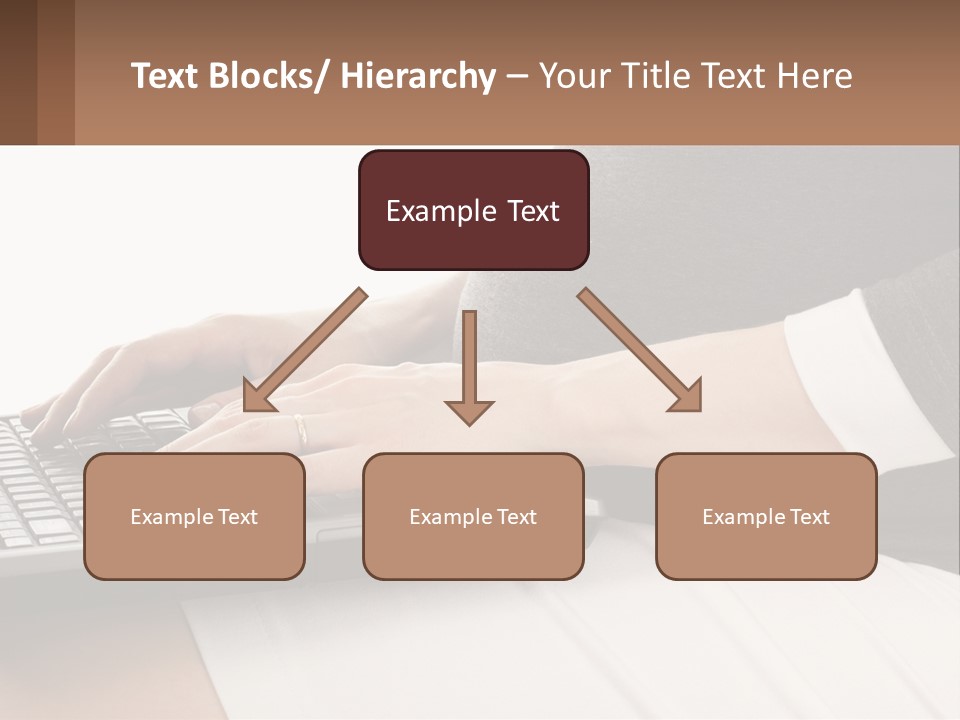 Text Blocks/ Hierarchy – Your Title Text Here

Example Text

Example Text

Example Text

Example Text